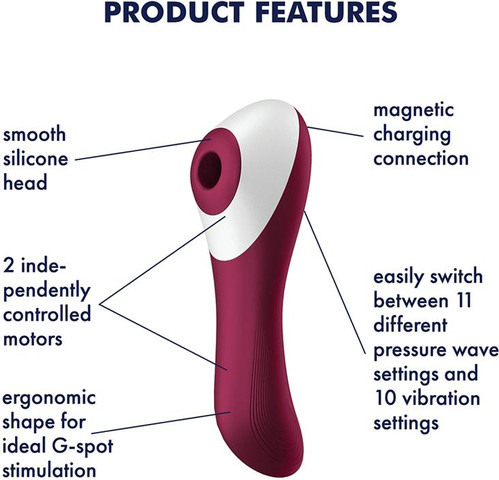 PRODUCT FEATURES

smooth silicone head

2 independently controlled motors

ergonomic shape for ideal G-spot stimulation

magnetic charging connection

easily switch between 11 different pressure wave settings and 10 vibration settings